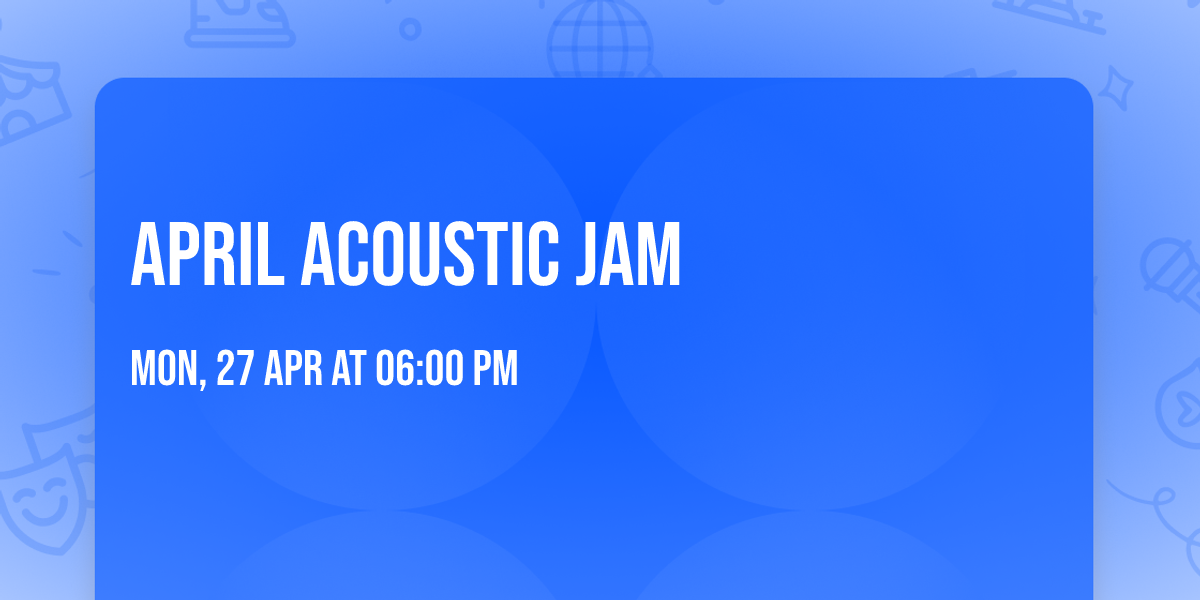 APRIL ACOUSTIC JAM

MON, 27 APR AT 06:00 PM